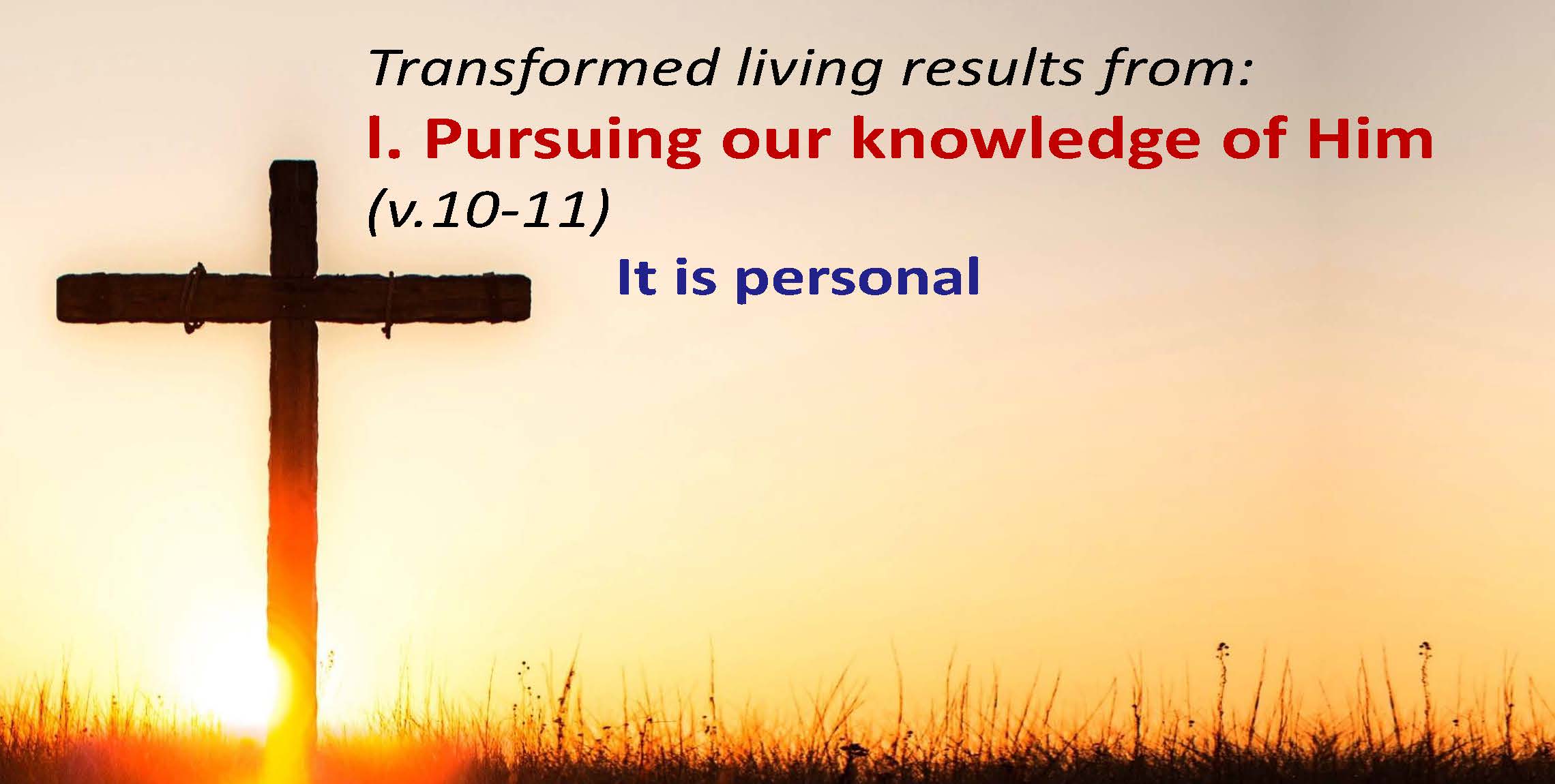 Transformed living results from:

I. Pursuing our knowledge of Him (v.10-11)

It is personal